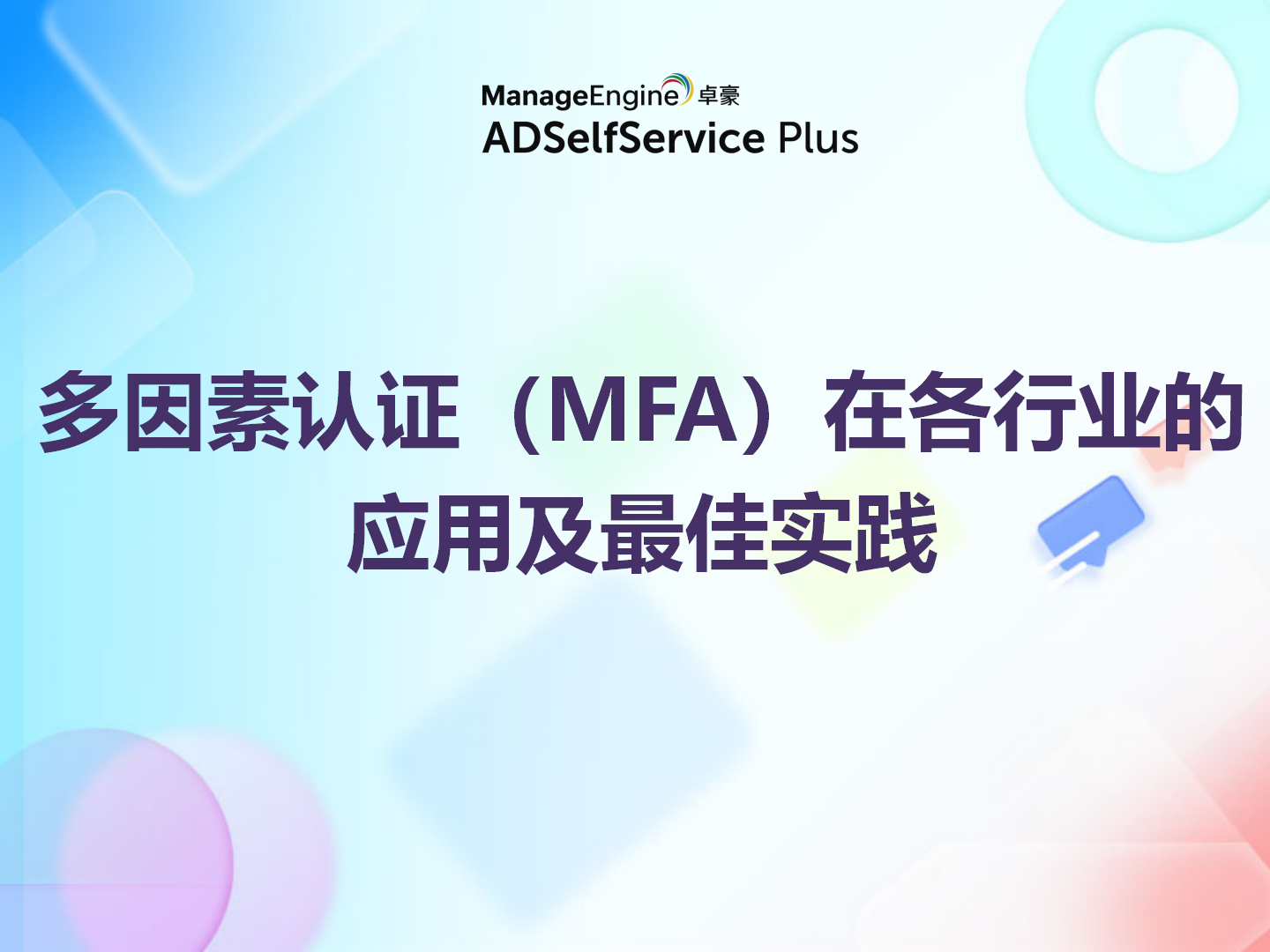 ManageEngine 卓豪
ADSelfService Plus

多因素认证（MFA）在各行业的应用及最佳实践